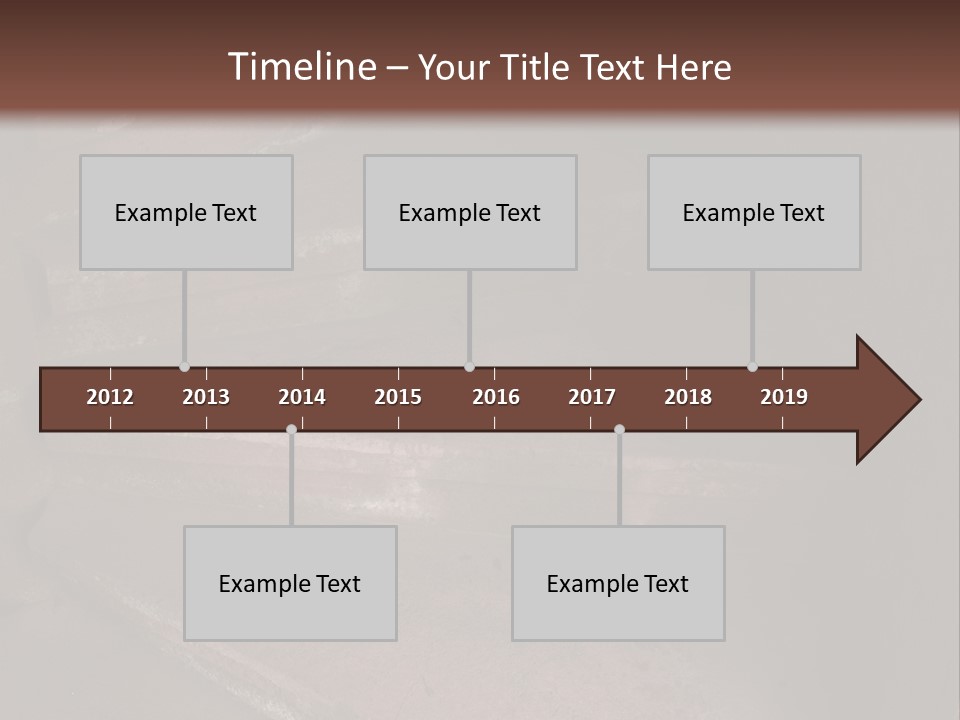 Timeline – Your Title Text Here

Example Text

Example Text

Example Text

2012 2013 2014 2015 2016 2017 2018 2019

Example Text

Example Text